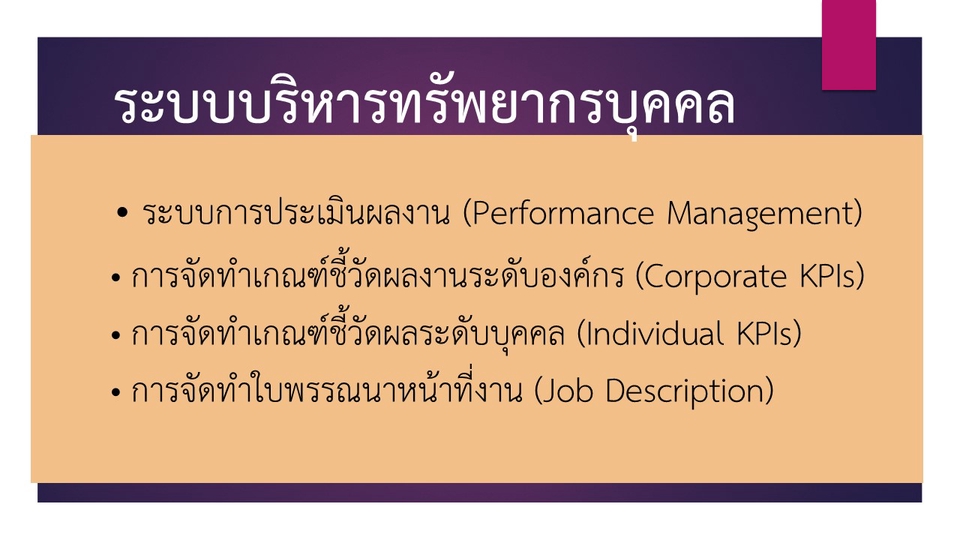 ระบบบริหารทรัพยากรบุคคล

• ระบบการประเมินผลงาน (Performance Management)

• การจัดทำเกณฑ์ชี้วัดผลงานระดับองค์กร (Corporate KPIs)

• การจัดทำเกณฑ์ชี้วัดผลระดับบุคคล (Individual KPIs)

• การจัดทำใบพรรณนาหน้าที่งาน (Job Description)